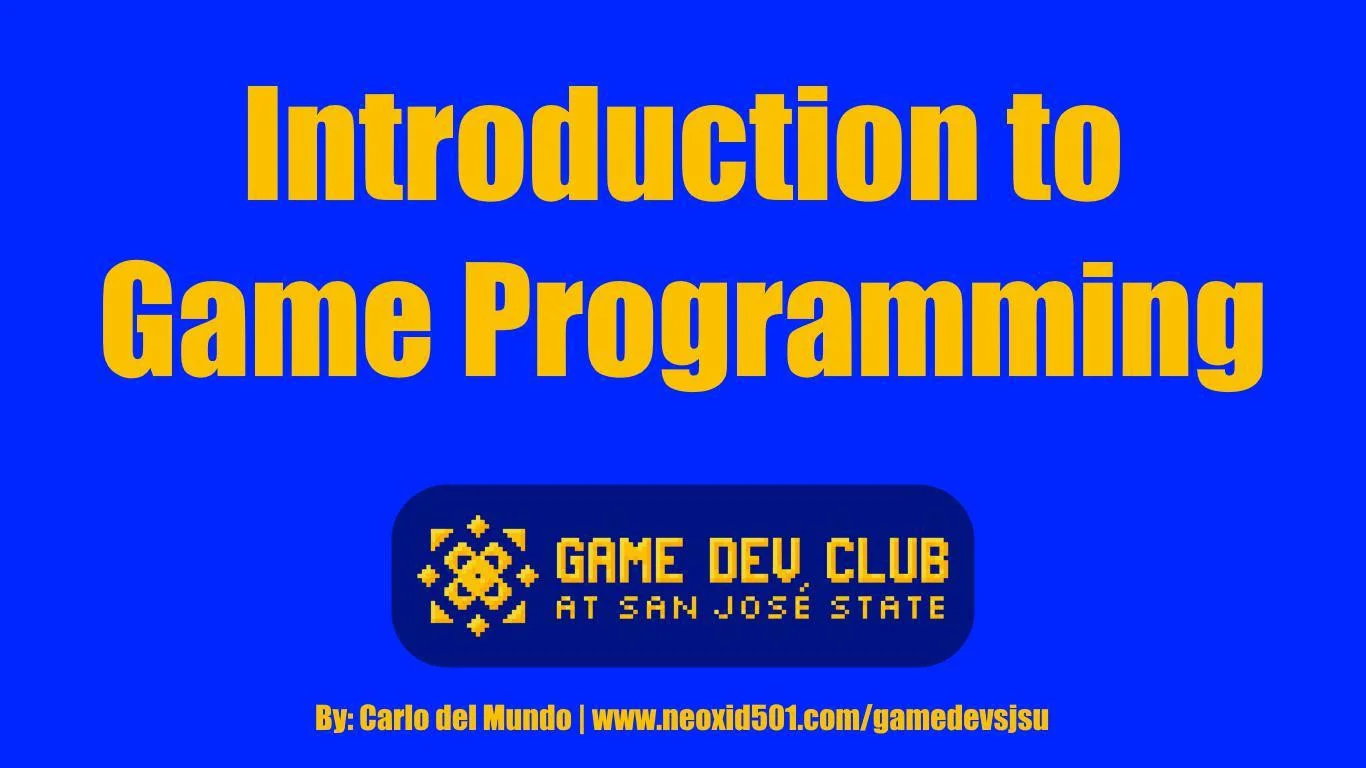 Introduction to Game Programming

GAME DEV CLUB
AT SAN JOSÉ STATE

By: Carlo del Mundo | www.neoxid501.com/gamedevsjsu